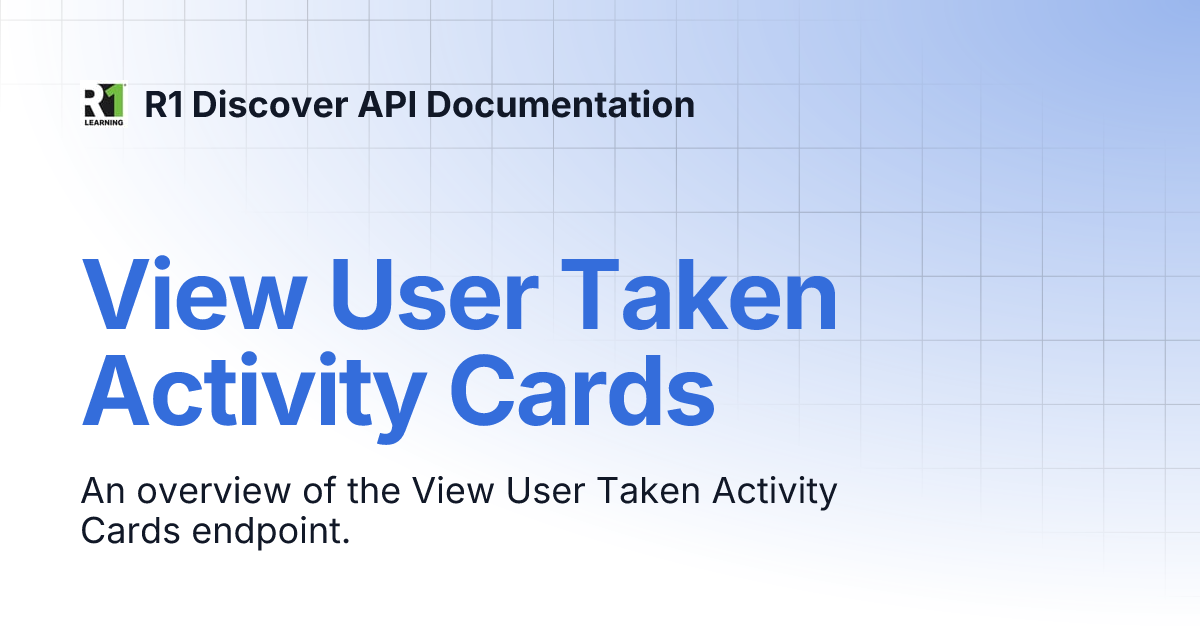 R1 LEARNING

R1 Discover API Documentation

View User Taken Activity Cards

An overview of the View User Taken Activity Cards endpoint.